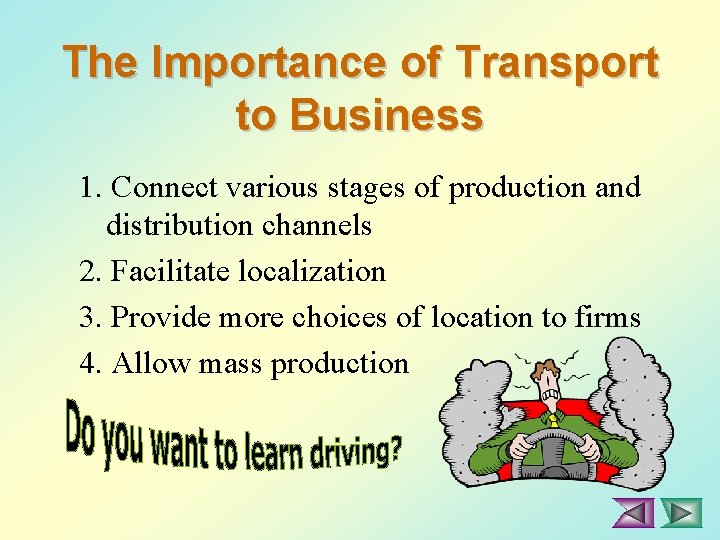 The Importance of Transport to Business

1. Connect various stages of production and distribution channels
2. Facilitate localization
3. Provide more choices of location to firms
4. Allow mass production

Do you want to learn driving?